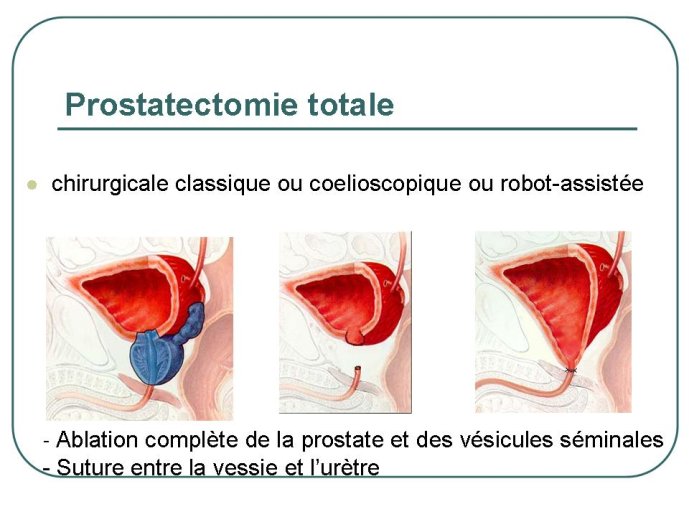 Prostatectomie totale

chirurgicale classique ou coelioscopique ou robot-assistée

- Ablation complète de la prostate et des vésicules séminales
- Suture entre la vessie et l'urètre